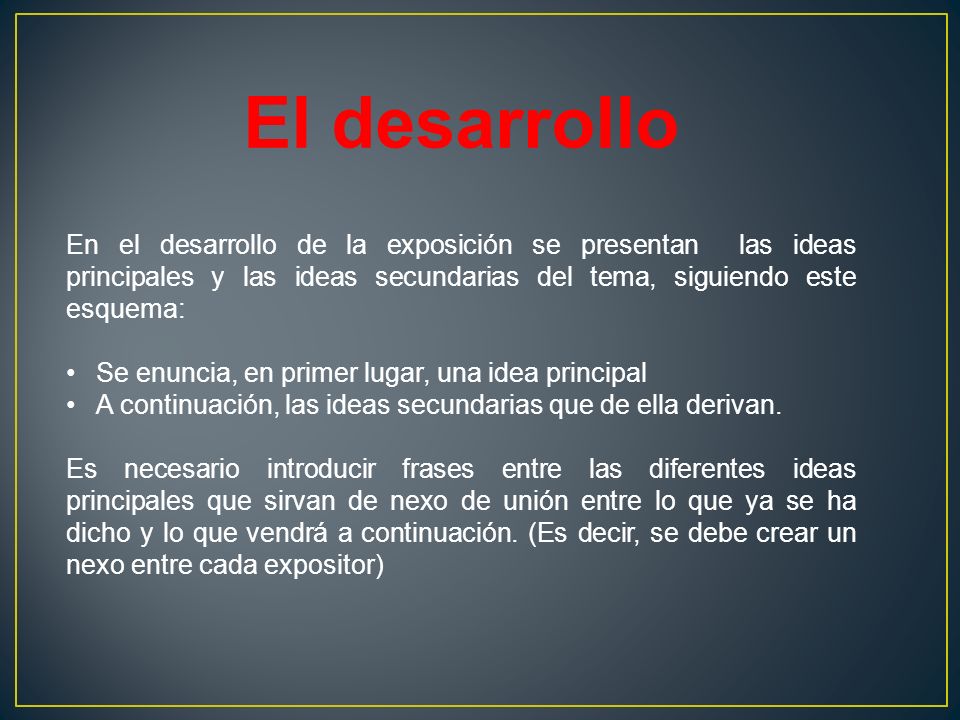 El desarrollo

En el desarrollo de la exposición se presentan las ideas principales y las ideas secundarias del tema, siguiendo este esquema:

• Se enuncia, en primer lugar, una idea principal
• A continuación, las ideas secundarias que de ella derivan.

Es necesario introducir frases entre las diferentes ideas principales que sirvan de nexo de unión entre lo que ya se ha dicho y lo que vendrá a continuación. (Es decir, se debe crear un nexo entre cada expositor)